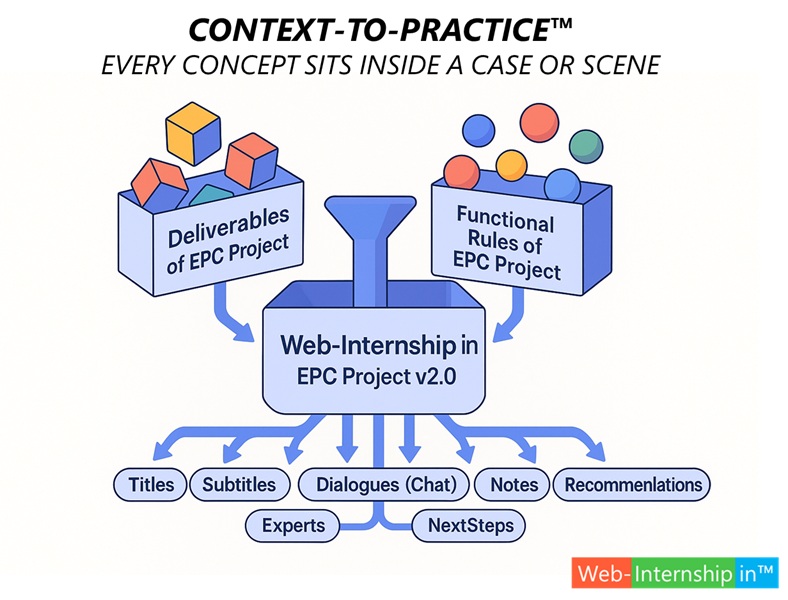 CONTEXT-TO-PRACTICE™
EVERY CONCEPT SITS INSIDE A CASE OR SCENE

Deliverables of EPC Project

Functional Rules of EPC Project

Web-Internship in EPC Project v2.0

Titles
Subtitles
Dialogues (Chat)
Notes
Recommenlations
Experts
NextSteps

Web-Internship in™